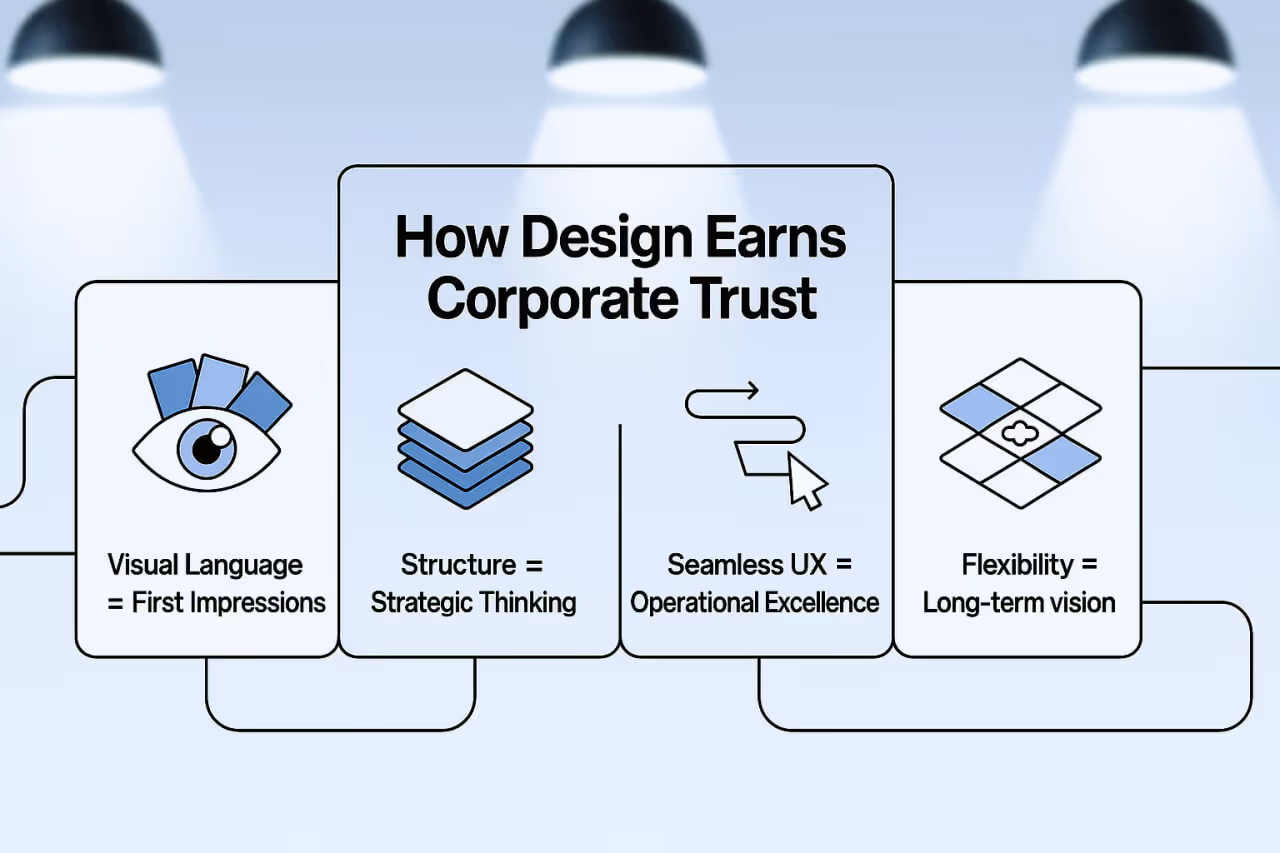 How Design Earns Corporate Trust

Visual Language = First Impressions

Structure = Strategic Thinking

Seamless UX = Operational Excellence

Flexibility = Long-term vision